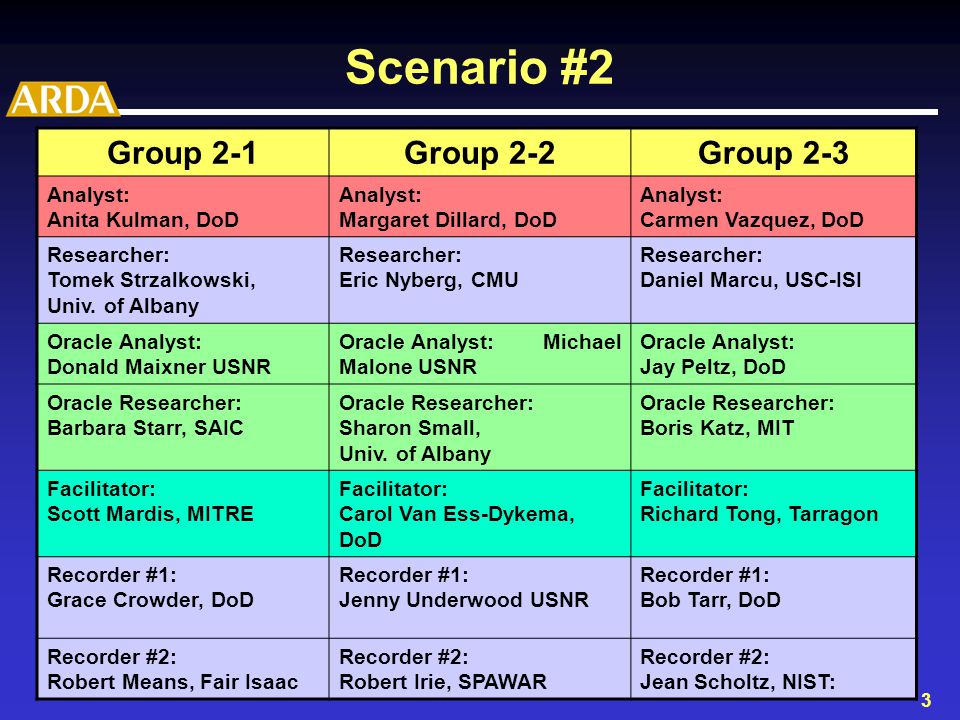 Scenario #2

ARDA

| Group 2-1 | Group 2-2 | Group 2-3 |
|---|---|---|
| Analyst: Anita Kulman, DoD | Analyst: Margaret Dillard, DoD | Analyst: Carmen Vazquez, DoD |
| Researcher: Tomek Strzalkowski, Univ. of Albany | Researcher: Eric Nyberg, CMU | Researcher: Daniel Marcu, USC-ISI |
| Oracle Analyst: Donald Maixner USNR | Oracle Analyst: Michael Malone USNR | Oracle Analyst: Jay Peltz, DoD |
| Oracle Researcher: Barbara Starr, SAIC | Oracle Researcher: Sharon Small, Univ. of Albany | Oracle Researcher: Boris Katz, MIT |
| Facilitator: Scott Mardis, MITRE | Facilitator: Carol Van Ess-Dykema, DoD | Facilitator: Richard Tong, Tarragon |
| Recorder #1: Grace Crowder, DoD | Recorder #1: Jenny Underwood USNR | Recorder #1: Bob Tarr, DoD |
| Recorder #2: Robert Means, Fair Isaac | Recorder #2: Robert Irie, SPAWAR | Recorder #2: Jean Scholtz, NIST: |

3